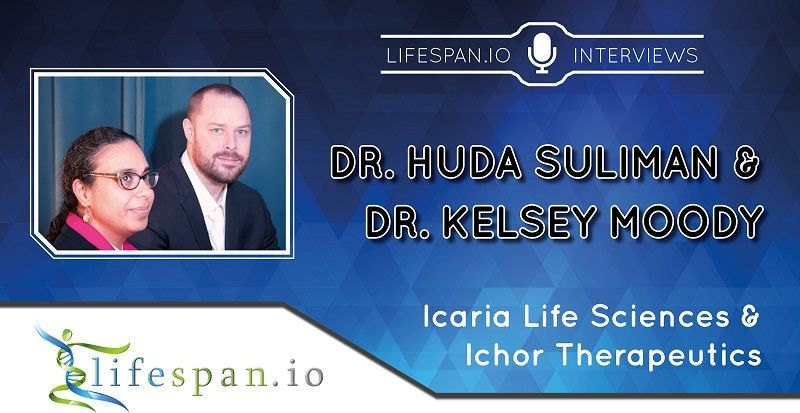 LIFESPAN.IO INTERVIEWS

DR. HUDA SULIMAN & DR. KELSEY MOODY

Icaria Life Sciences & Ichor Therapeutics

lifespan.io